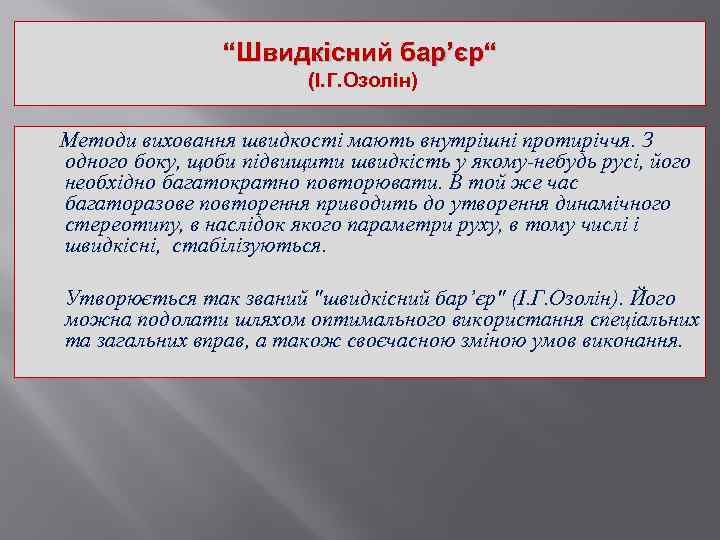 “Швидкісний бар’єр“
(І.Г.Озолін)

Методи виховання швидкості мають внутрішні протиріччя. З одного боку, щоби підвищити швидкість у якому-небудь русі, його необхідно багатократно повторювати. В той же час багаторазове повторення приводить до утворення динамічного стереотипу, в наслідок якого параметри руху, в тому числі і швидкісні, стабілізуються.

Утворюється так званий "швидкісний бар’єр" (І.Г.Озолін). Його можна подолати шляхом оптимального використання спеціальних та загальних вправ, а також своєчасною зміною умов виконання.